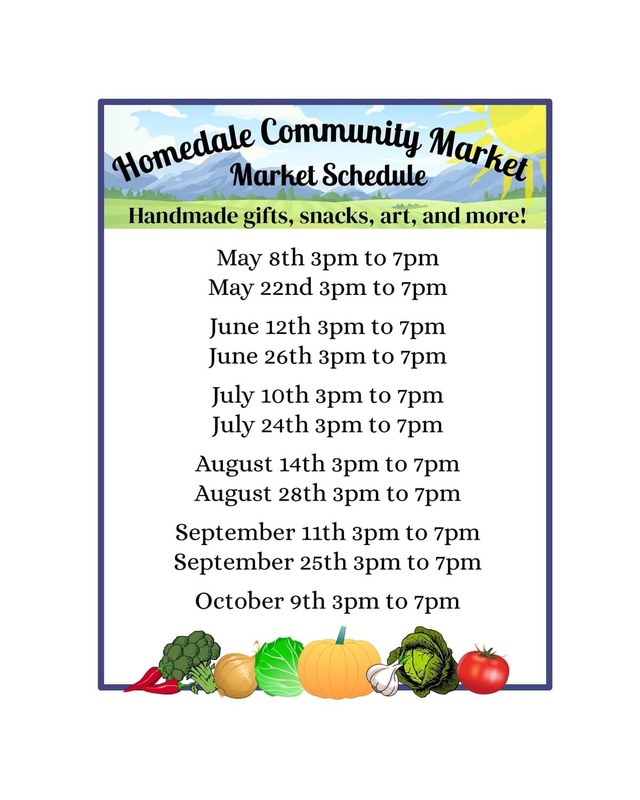 Homedale Community Market
Market Schedule
Handmade gifts, snacks, art, and more!

May 8th 3pm to 7pm
May 22nd 3pm to 7pm

June 12th 3pm to 7pm
June 26th 3pm to 7pm

July 10th 3pm to 7pm
July 24th 3pm to 7pm

August 14th 3pm to 7pm
August 28th 3pm to 7pm

September 11th 3pm to 7pm
September 25th 3pm to 7pm

October 9th 3pm to 7pm